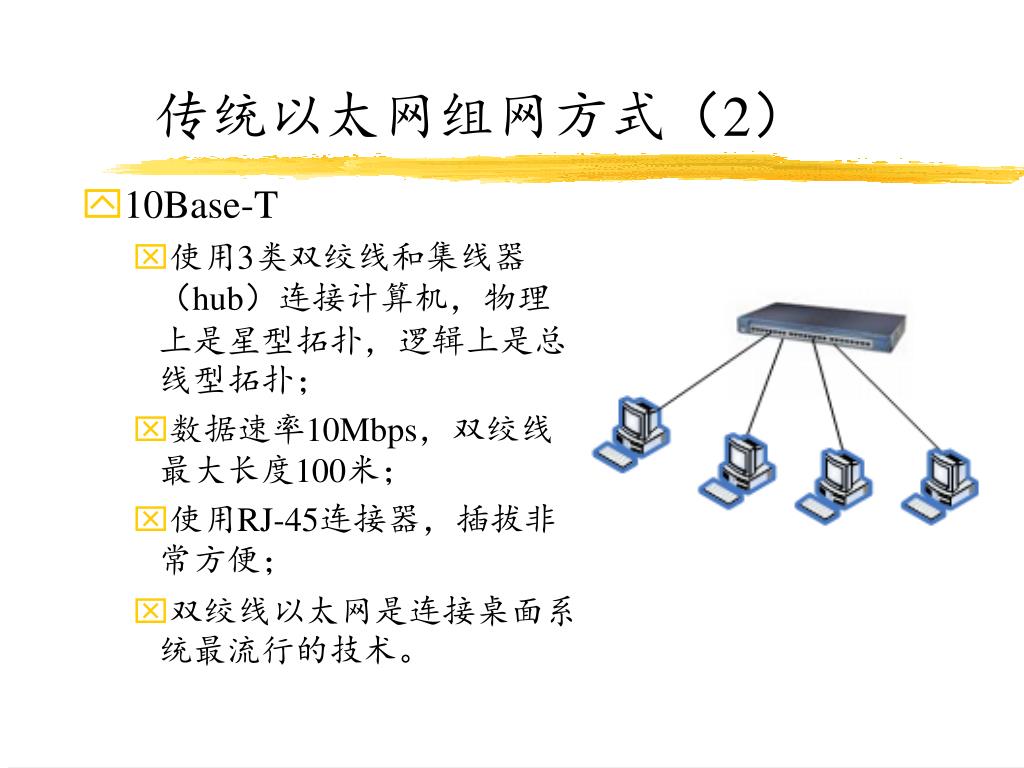 传统以太网组网方式（2）

10Base-T

使用3类双绞线和集线器（hub）连接计算机，物理上是星型拓扑，逻辑上是总线型拓扑；

数据速率10Mbps，双绞线最大长度100米；

使用RJ-45连接器，插拔非常方便；

双绞线以太网是连接桌面系统最流行的技术。